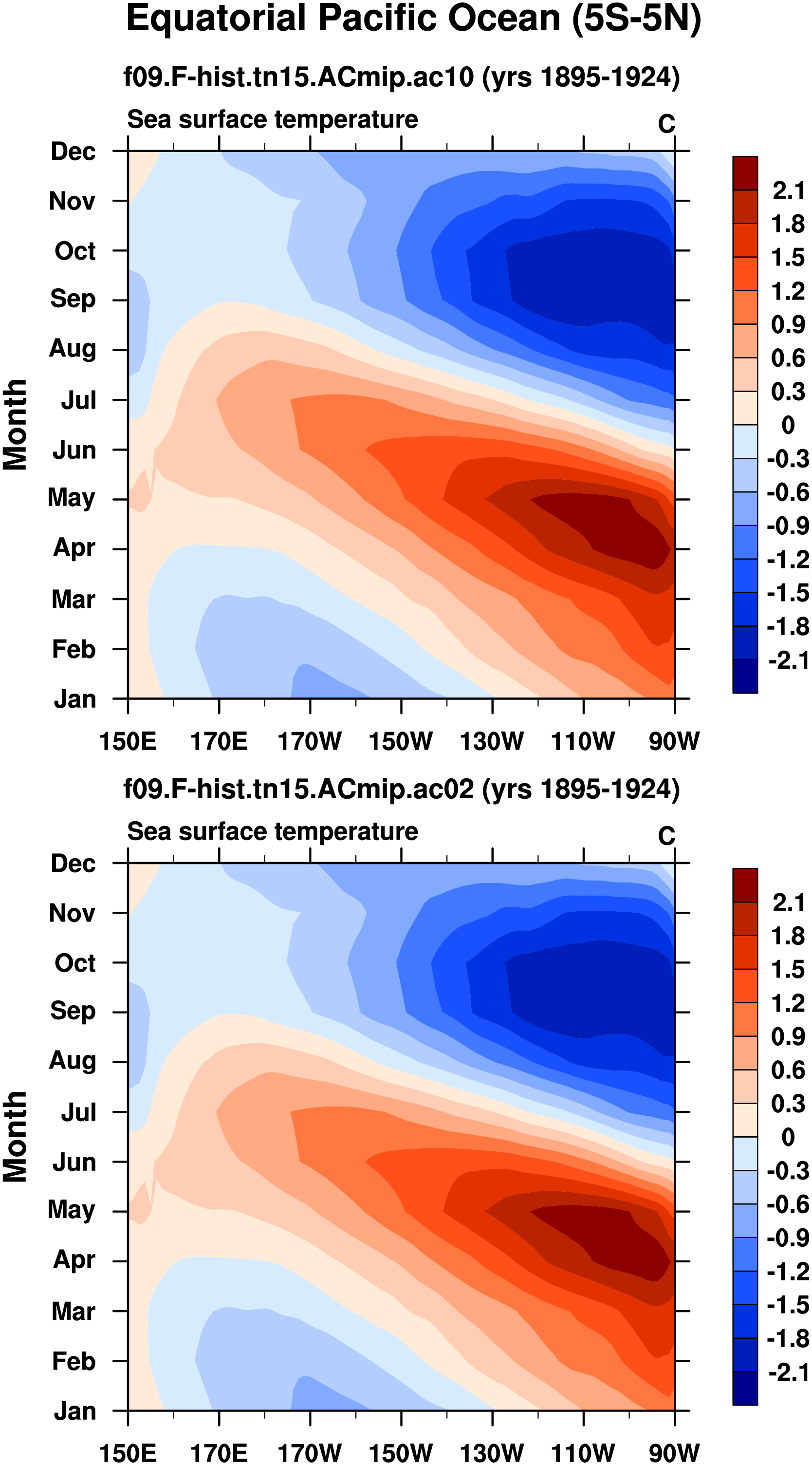 Equatorial Pacific Ocean (5S-5N)

f09.F-hist.tn15.ACmip.ac10 (yrs 1895-1924)

Sea surface temperature

C

Month

Dec
Nov
Oct
Sep
Aug
Jul
Jun
May
Apr
Mar
Feb
Jan

150E 170E 170W 150W 130W 110W 90W

2.1
1.8
1.5
1.2
0.9
0.6
0.3
0
-0.3
-0.6
-0.9
-1.2
-1.5
-1.8
-2.1

f09.F-hist.tn15.ACmip.ac02 (yrs 1895-1924)

Sea surface temperature

C

Month

Dec
Nov
Oct
Sep
Aug
Jul
Jun
May
Apr
Mar
Feb
Jan

150E 170E 170W 150W 130W 110W 90W

2.1
1.8
1.5
1.2
0.9
0.6
0.3
0
-0.3
-0.6
-0.9
-1.2
-1.5
-1.8
-2.1